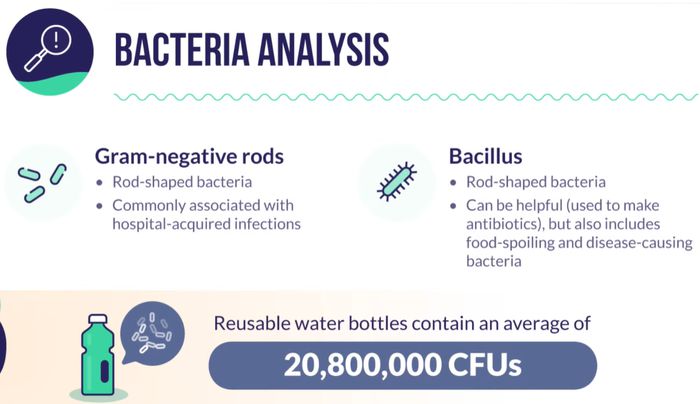 BACTERIA ANALYSIS

Gram-negative rods
• Rod-shaped bacteria
• Commonly associated with hospital-acquired infections

Bacillus
• Rod-shaped bacteria
• Can be helpful (used to make antibiotics), but also includes food-spoiling and disease-causing bacteria

Reusable water bottles contain an average of

20,800,000 CFUs